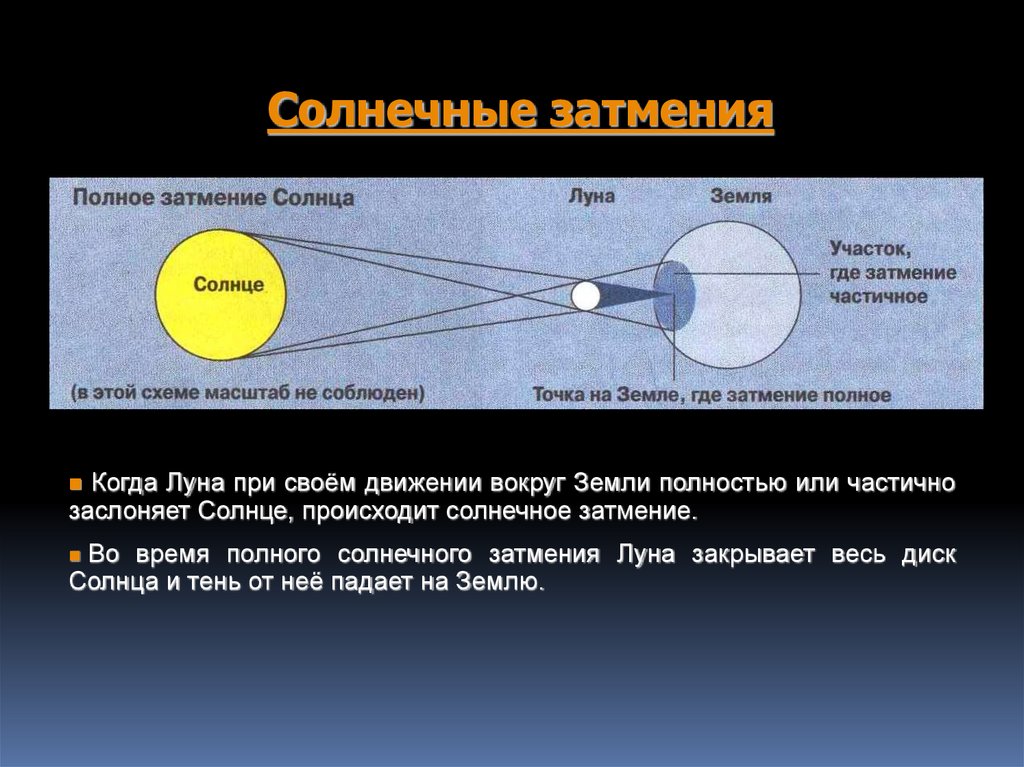 Солнечные затмения

Полное затмение Солнца

Луна

Земля

Солнце

Участок, где затмение частичное

(в этой схеме масштаб не соблюден)

Точка на Земле, где затмение полное

Когда Луна при своём движении вокруг Земли полностью или частично заслоняет Солнце, происходит солнечное затмение.

Во время полного солнечного затмения Луна закрывает весь диск Солнца и тень от неё падает на Землю.